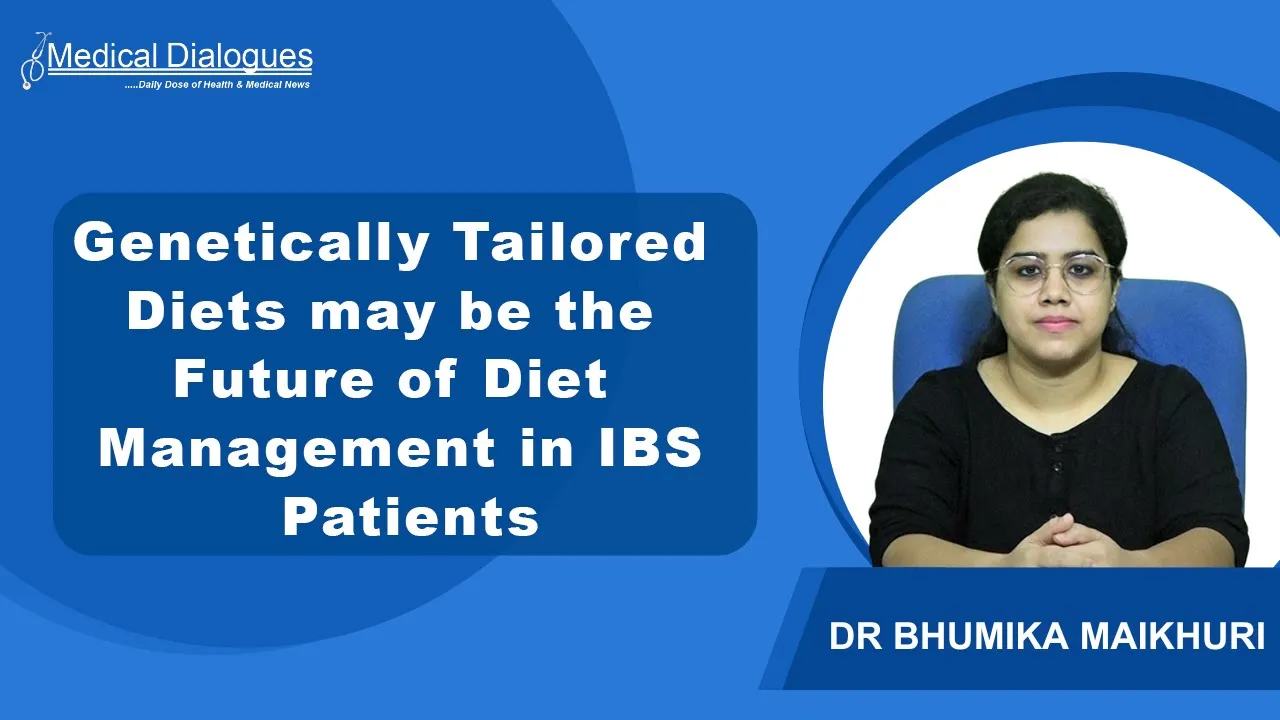 Medical Dialogues
.....Daily Dose of Health & Medical News

Genetically Tailored Diets may be the Future of Diet Management in IBS Patients

DR BHUMIKA MAIKHURI